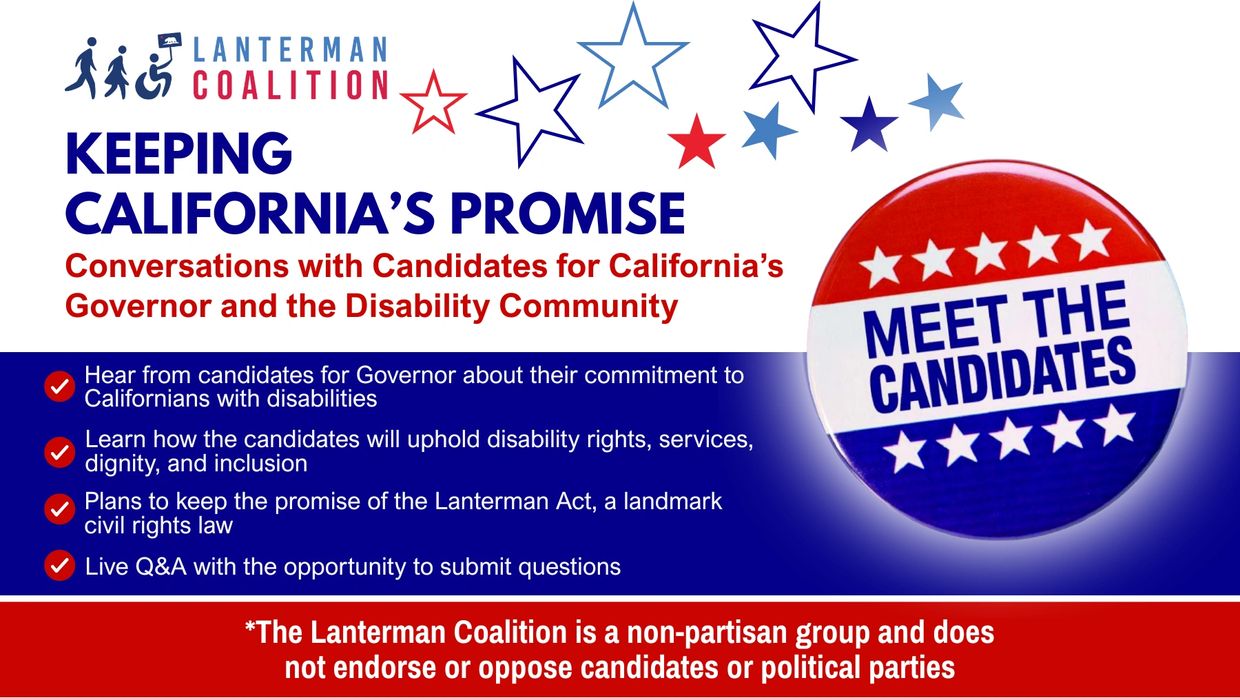 LANTERMAN COALITION

KEEPING CALIFORNIA'S PROMISE

Conversations with Candidates for California's Governor and the Disability Community

MEET THE CANDIDATES

Hear from candidates for Governor about their commitment to Californians with disabilities

Learn how the candidates will uphold disability rights, services, dignity, and inclusion

Plans to keep the promise of the Lanterman Act, a landmark civil rights law

Live Q&A with the opportunity to submit questions

*The Lanterman Coalition is a non-partisan group and does not endorse or oppose candidates or political parties